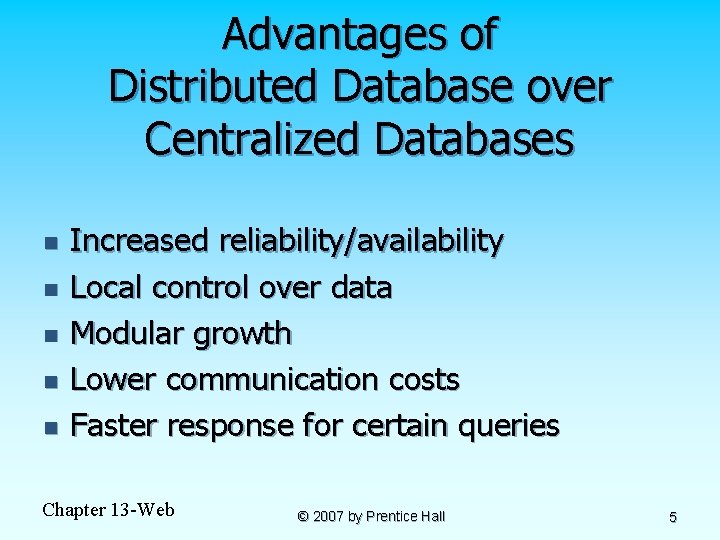 Advantages of Distributed Database over Centralized Databases

- Increased reliability/availability
- Local control over data
- Modular growth
- Lower communication costs
- Faster response for certain queries

Chapter 13-Web

© 2007 by Prentice Hall

5